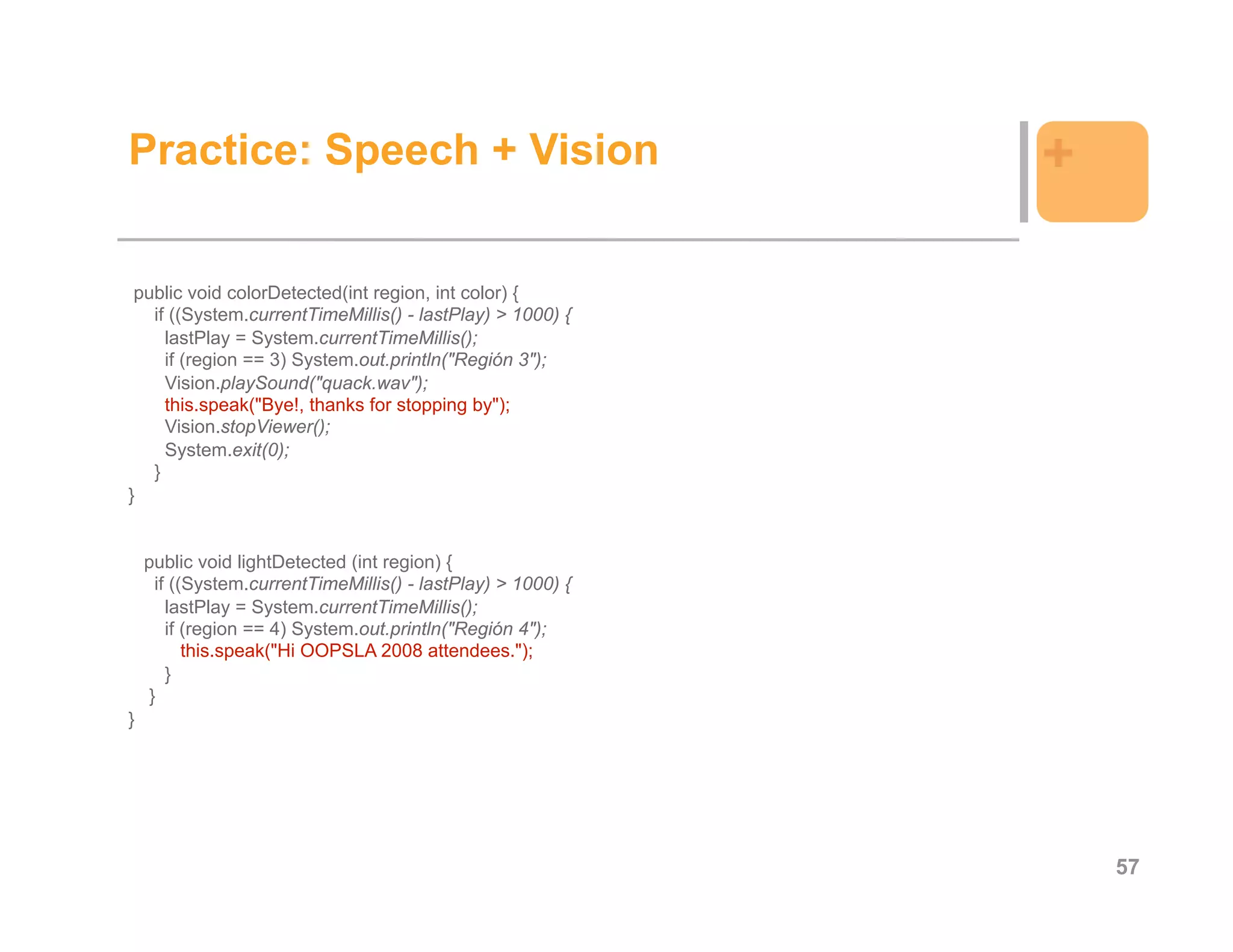 Practice: Speech + Vision

+

public void colorDetected(int region, int color) {
 if ((System.currentTimeMillis() - lastPlay) > 1000) {
  lastPlay = System.currentTimeMillis();
  if (region == 3) System.out.println("Región 3");
  Vision.playSound("quack.wav");
  this.speak("Bye!, thanks for stopping by");
  Vision.stopViewer();
  System.exit(0);
 }
}

public void lightDetected (int region) {
 if ((System.currentTimeMillis() - lastPlay) > 1000) {
  lastPlay = System.currentTimeMillis();
  if (region == 4) System.out.println("Región 4");
   this.speak("Hi OOPSLA 2008 attendees.");
  }
 }
}

57